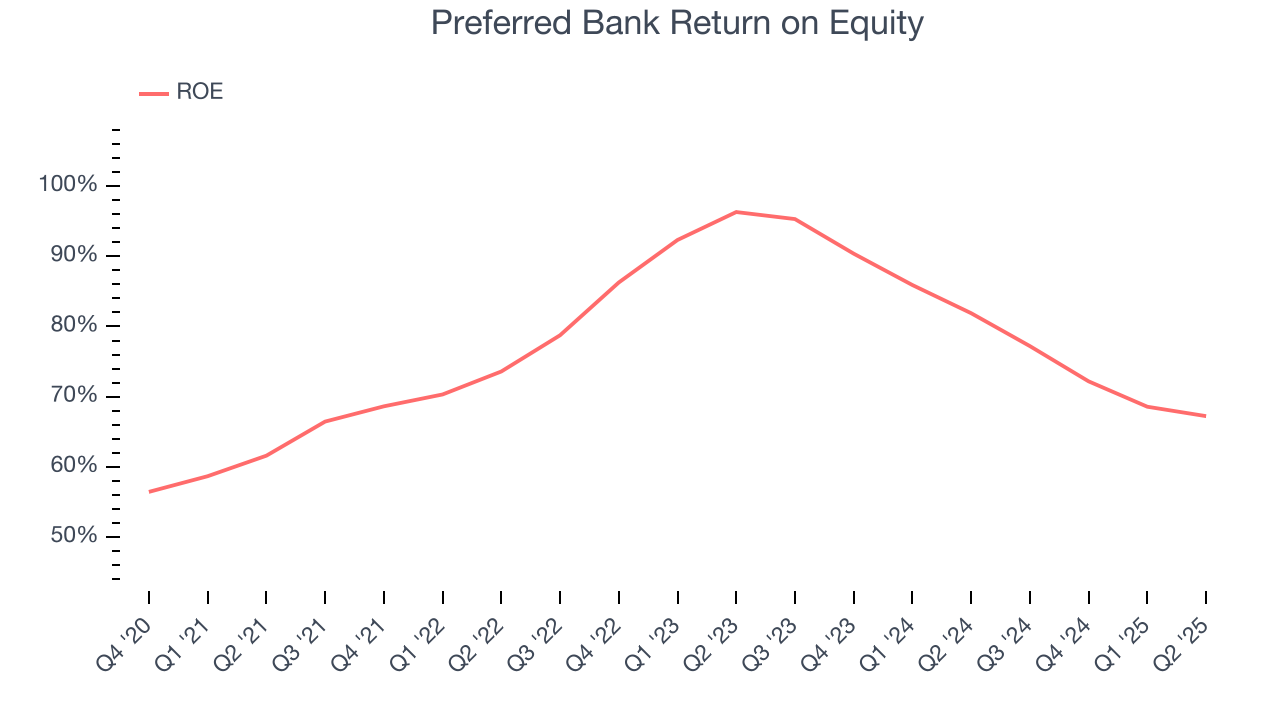 Preferred Bank Return on Equity

ROE

100%
90%
80%
70%
60%
50%

Q4 '20
Q1 '21
Q2 '21
Q3 '21
Q4 '21
Q1 '22
Q2 '22
Q3 '22
Q4 '22
Q1 '23
Q2 '23
Q3 '23
Q4 '23
Q1 '24
Q2 '24
Q3 '24
Q4 '24
Q1 '25
Q2 '25